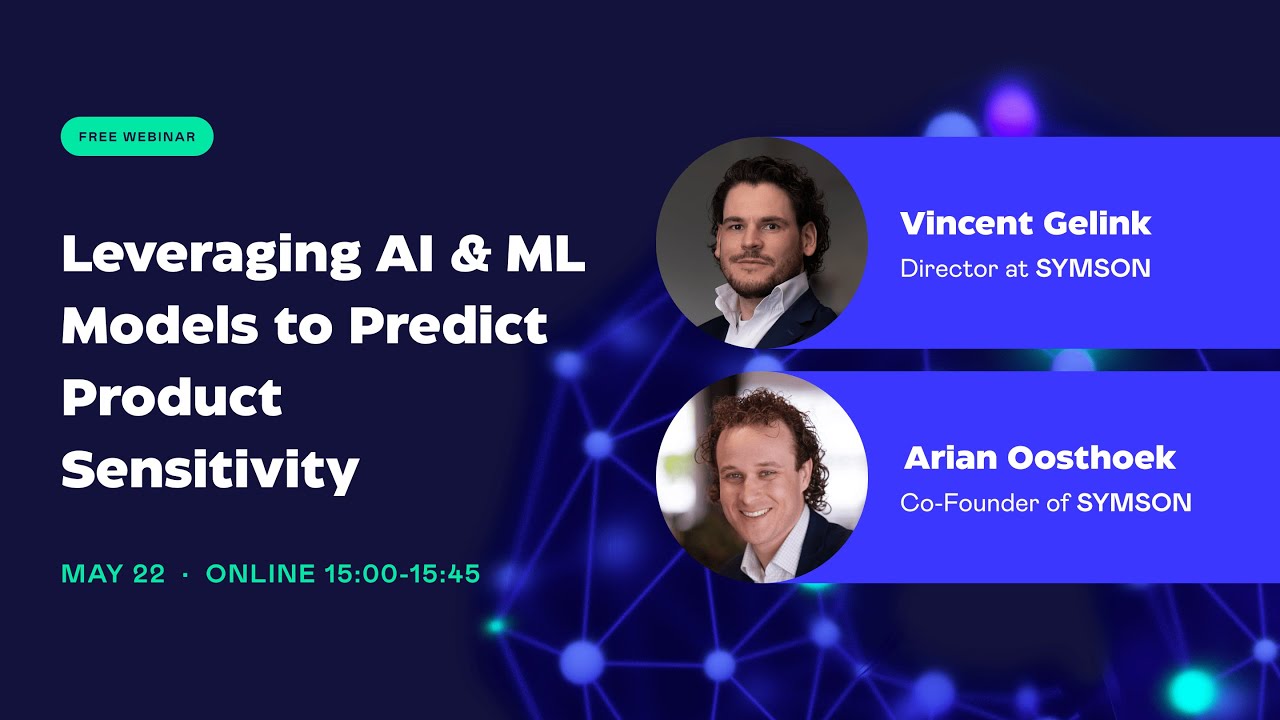 FREE WEBINAR

Leveraging AI & ML Models to Predict Product Sensitivity

MAY 22 · ONLINE 15:00-15:45

Vincent Gelink
Director at SYMSON

Arian Oosthoek
Co-Founder of SYMSON